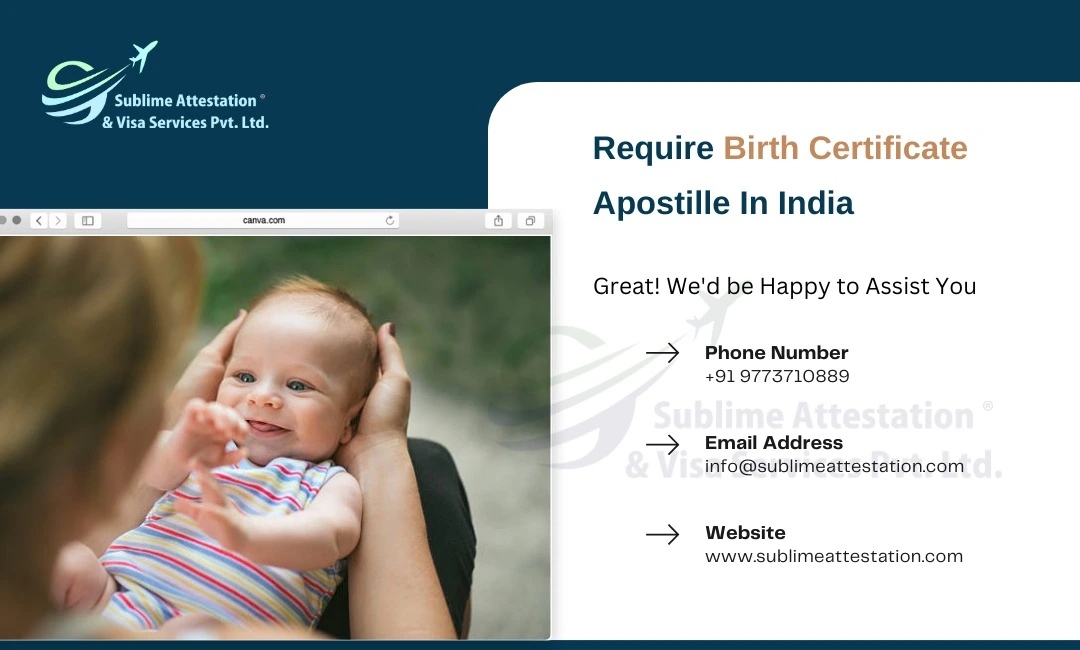 Sublime Attestation ®
& Visa Services Pvt. Ltd.

canva.com

Require Birth Certificate Apostille In India

Great! We'd be Happy to Assist You

Phone Number
+91 9773710889

Sublime Attestation ®
& Visa Services Pvt. Ltd.

Email Address
info@sublimeattestation.com

Website
www.sublimeattestation.com